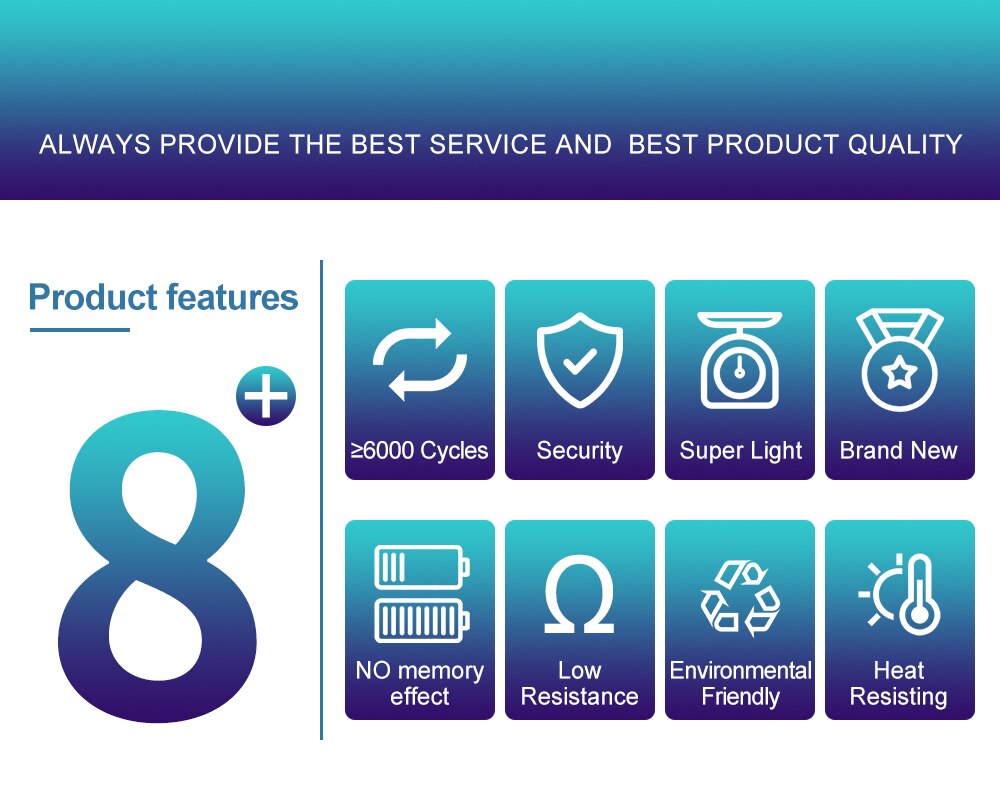 ALWAYS PROVIDE THE BEST SERVICE AND BEST PRODUCT QUALITY

Product features

8+

≥6000 Cycles

Security

Super Light

Brand New

NO memory effect

Low Resistance

Environmental Friendly

Heat Resisting